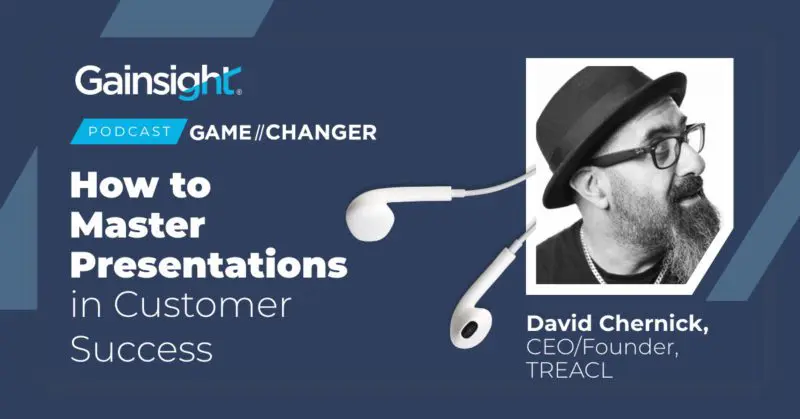 Gainsight

PODCAST GAME//CHANGER

How to Master Presentations in Customer Success

David Chernick, CEO/Founder, TREACL